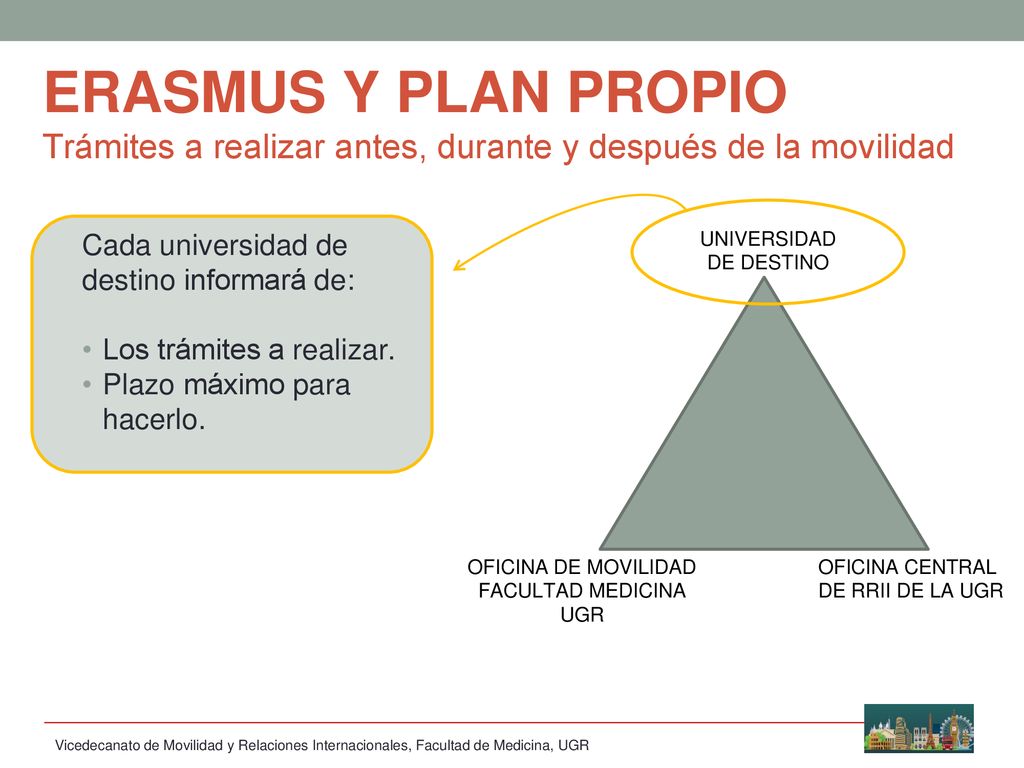 ERASMUS Y PLAN PROPIO
Trámites a realizar antes, durante y después de la movilidad

Cada universidad de destino informará de:

• Los trámites a realizar.
• Plazo máximo para hacerlo.

UNIVERSIDAD DE DESTINO

OFICINA DE MOVILIDAD FACULTAD MEDICINA UGR

OFICINA CENTRAL DE RRII DE LA UGR

Vicedecanato de Movilidad y Relaciones Internacionales, Facultad de Medicina, UGR